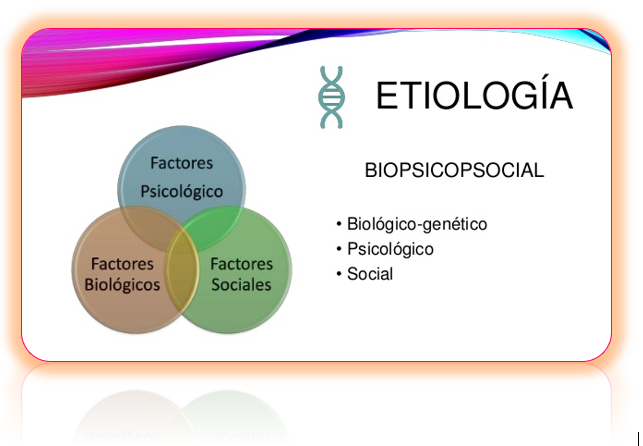 ETIOLOGÍA

Factores Psicológico

Factores Biológicos

Factores Sociales

BIOPSICOPSOCIAL

• Biológico-genético
• Psicológico
• Social